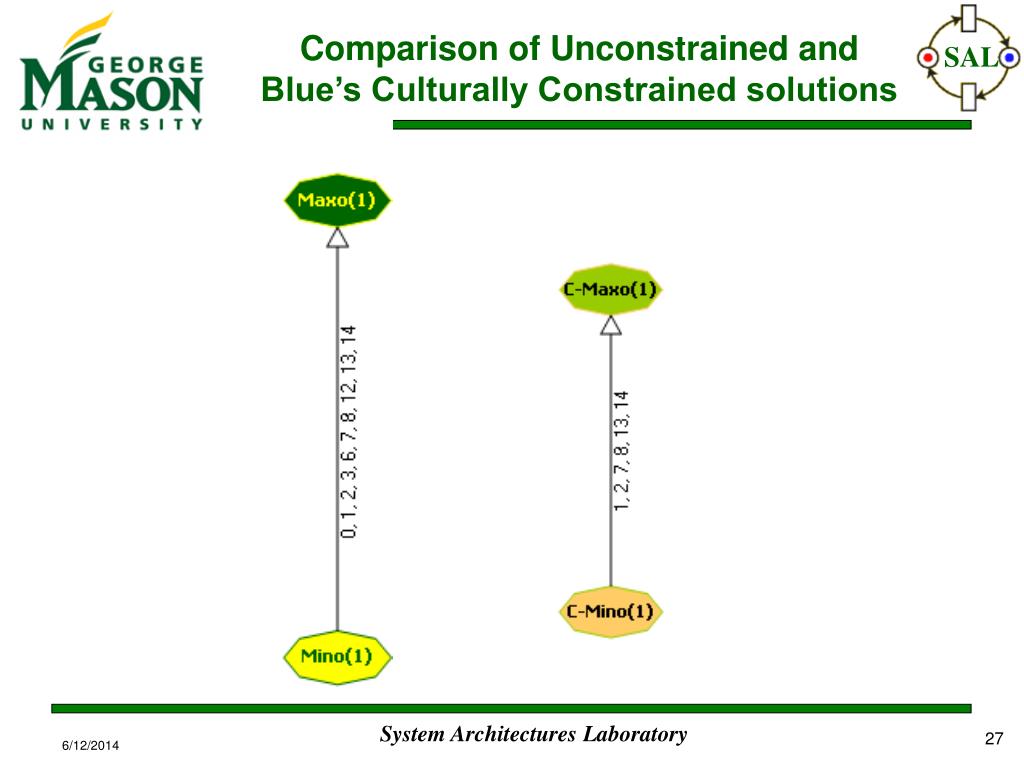 GEORGE MASON UNIVERSITY

Comparison of Unconstrained and Blue's Culturally Constrained solutions

SAL

Maxo(1)

0, 1, 2, 3, 6, 7, 8, 12, 13, 14

Mino(1)

C-Maxo(1)

1, 2, 7, 8, 13, 14

C-Mino(1)

6/12/2014

System Architectures Laboratory

27